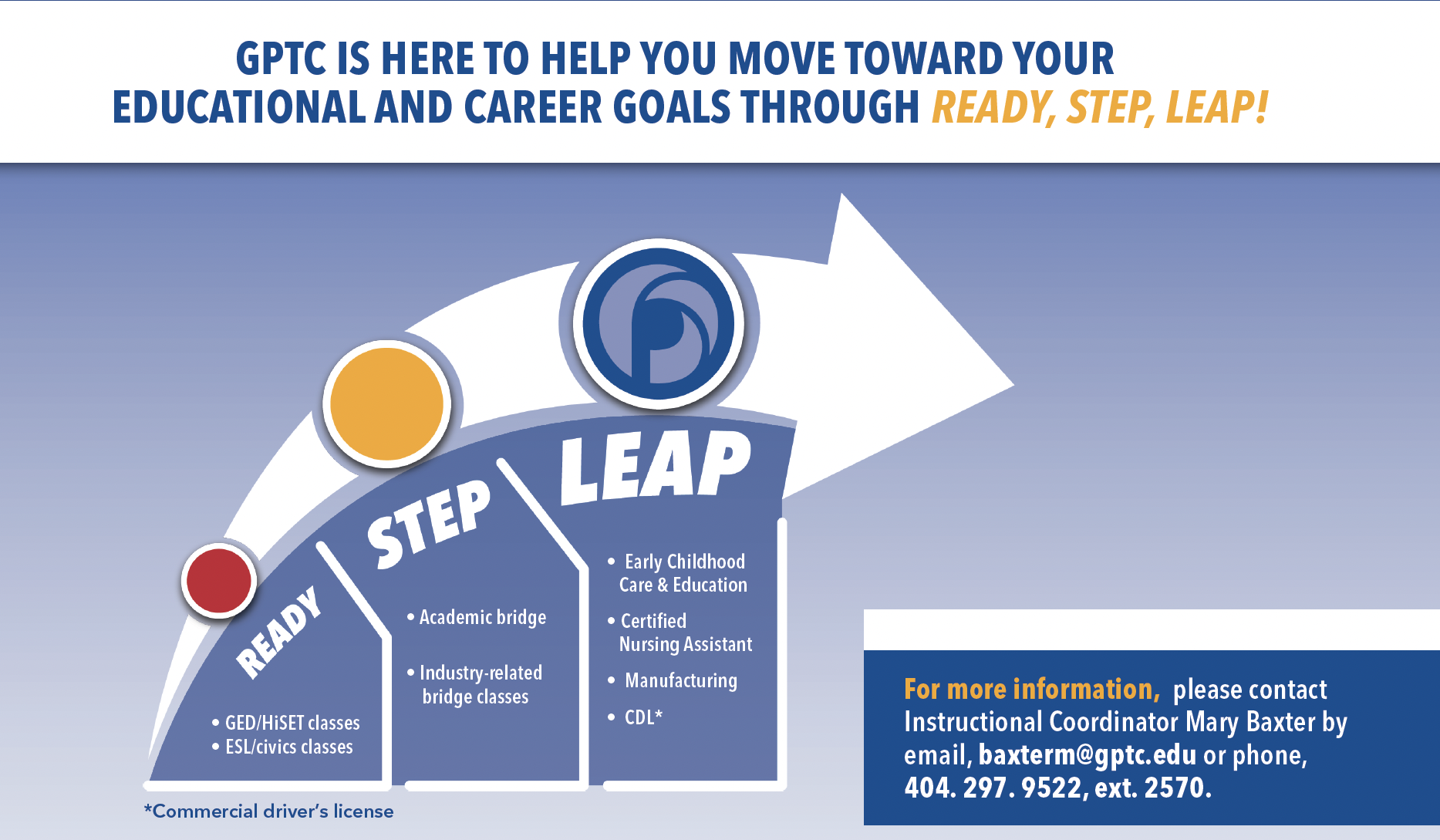 GPTC IS HERE TO HELP YOU MOVE TOWARD YOUR EDUCATIONAL AND CAREER GOALS THROUGH READY, STEP, LEAP!

READY

• GED/HiSET classes
• ESL/civics classes

STEP

• Academic bridge
• Industry-related bridge classes

LEAP

• Early Childhood Care & Education
• Certified Nursing Assistant
• Manufacturing
• CDL*

*Commercial driver's license

For more information, please contact Instructional Coordinator Mary Baxter by email, baxterm@gptc.edu or phone, 404. 297. 9522, ext. 2570.